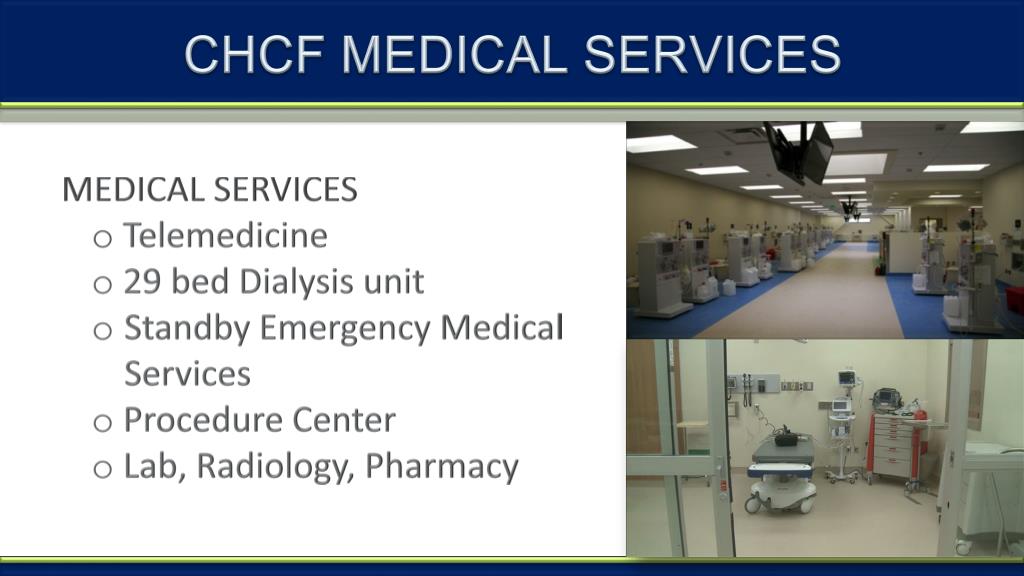 CHCF MEDICAL SERVICES

MEDICAL SERVICES
o Telemedicine
o 29 bed Dialysis unit
o Standby Emergency Medical Services
o Procedure Center
o Lab, Radiology, Pharmacy